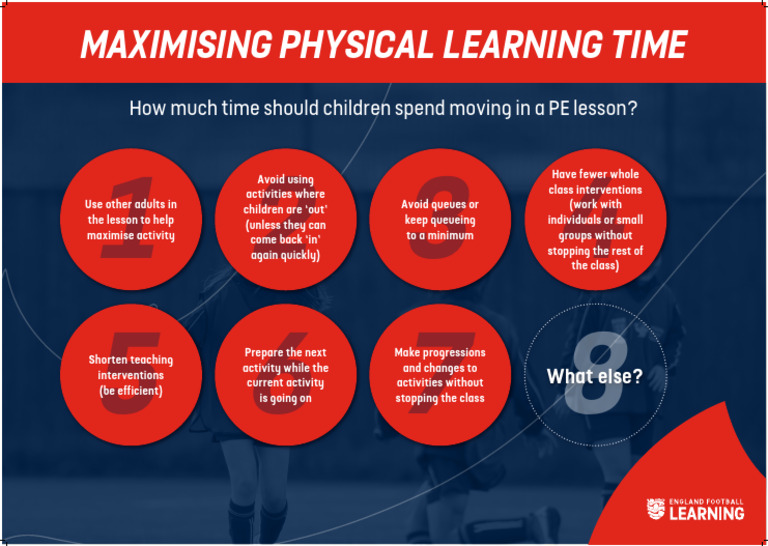 MAXIMISING PHYSICAL LEARNING TIME

How much time should children spend moving in a PE lesson?

1
Use other adults in the lesson to help maximise activity

2
Avoid using activities where children are 'out' (unless they can come back 'in' again quickly)

3
Avoid queues or keep queueing to a minimum

4
Have fewer whole class interventions (work with individuals or small groups without stopping the rest of the class)

5
Shorten teaching interventions (be efficient)

6
Prepare the next activity while the current activity is going on

7
Make progressions and changes to activities without stopping the class

8
What else?

ENGLAND FOOTBALL LEARNING